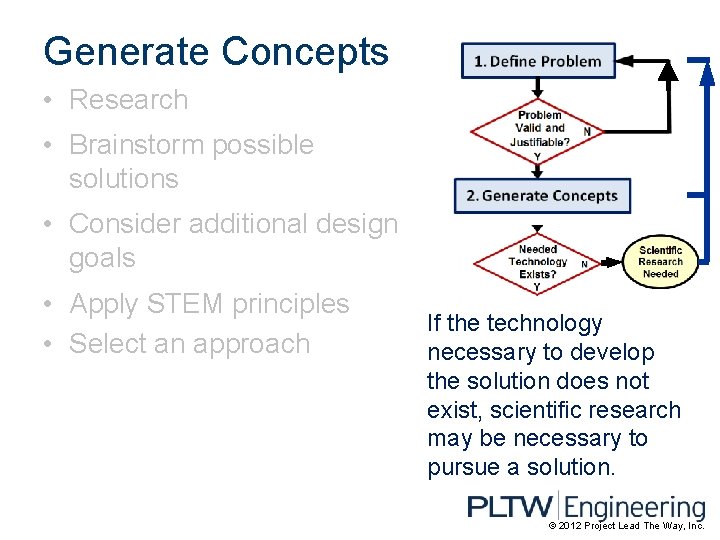 Generate Concepts

• Research
• Brainstorm possible solutions
• Consider additional design goals
• Apply STEM principles
• Select an approach

1. Define Problem

Problem Valid and Justifiable?
N
Y

2. Generate Concepts

Needed Technology Exists?
N
Y

Scientific Research Needed

If the technology necessary to develop the solution does not exist, scientific research may be necessary to pursue a solution.

PLTW Engineering
© 2012 Project Lead The Way, Inc.